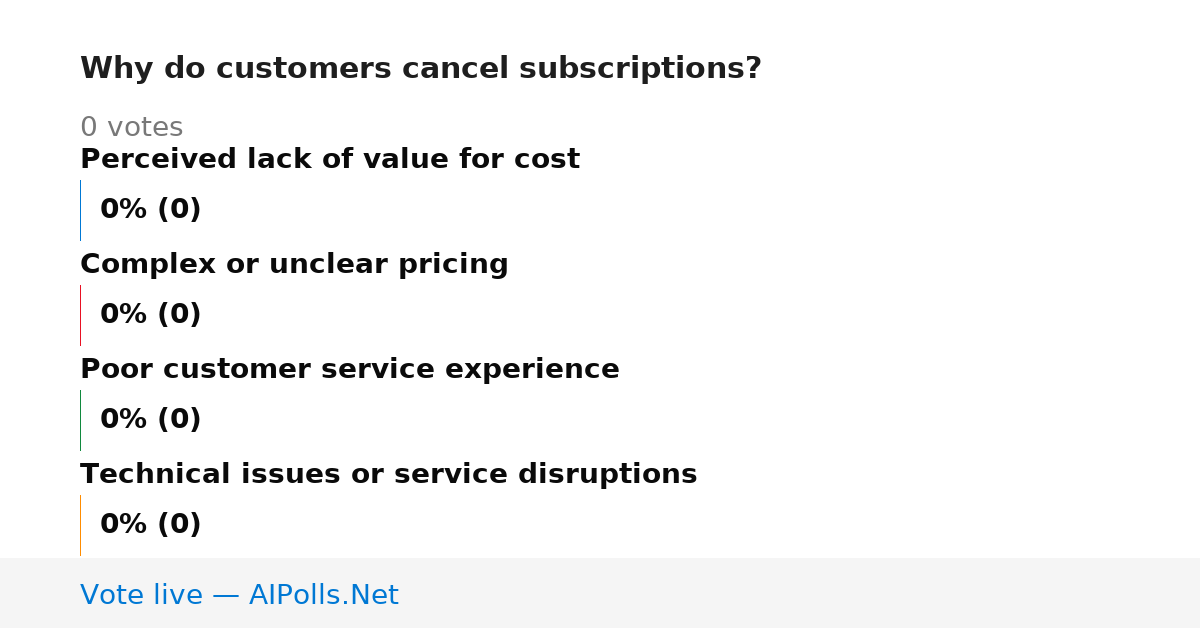 Why do customers cancel subscriptions?

0 votes

Perceived lack of value for cost

0% (0)

Complex or unclear pricing

0% (0)

Poor customer service experience

0% (0)

Technical issues or service disruptions

0% (0)

Vote live — AIPolls.Net